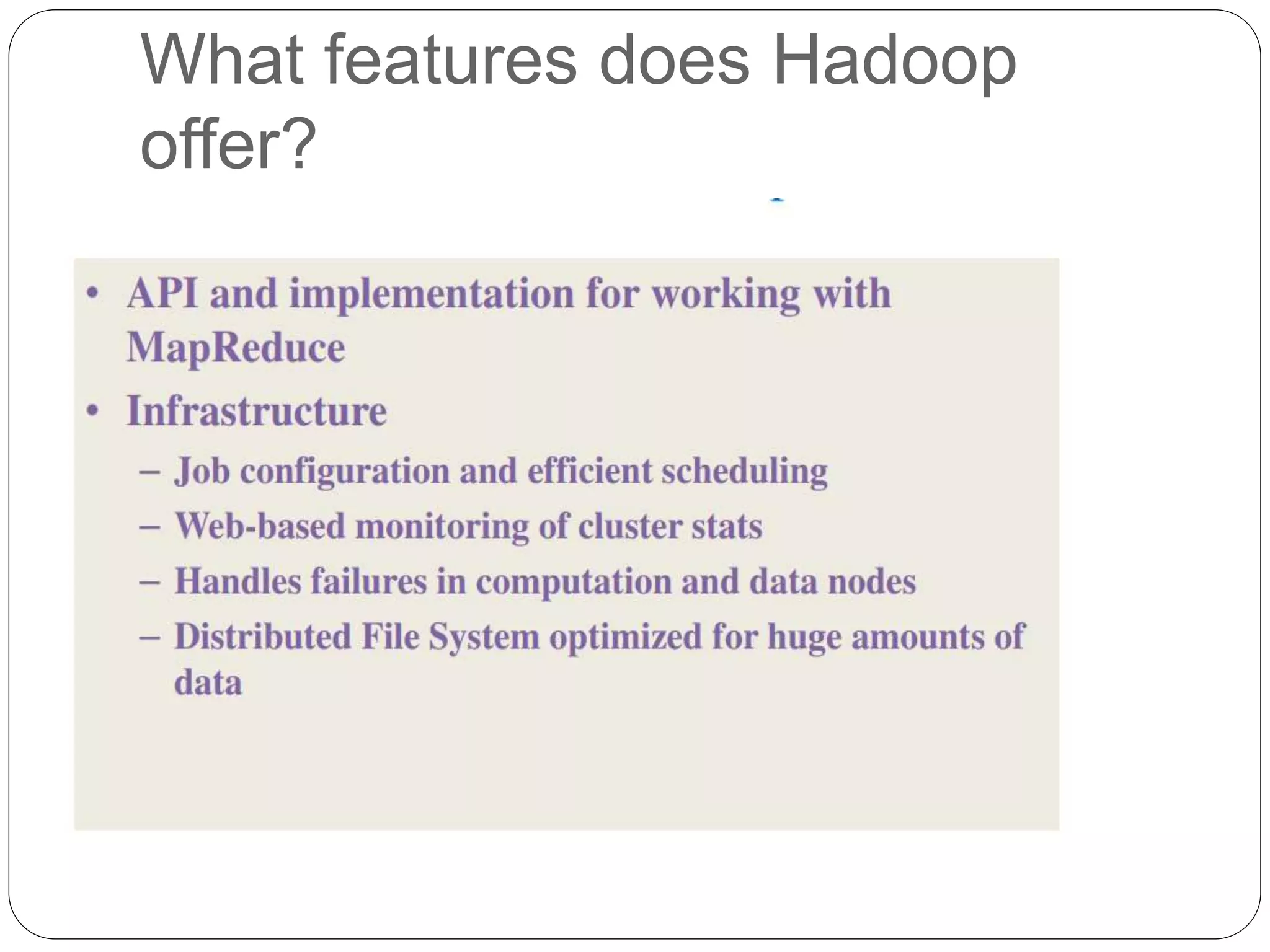 What features does Hadoop offer?

• API and implementation for working with MapReduce
• Infrastructure
– Job configuration and efficient scheduling
– Web-based monitoring of cluster stats
– Handles failures in computation and data nodes
– Distributed File System optimized for huge amounts of data